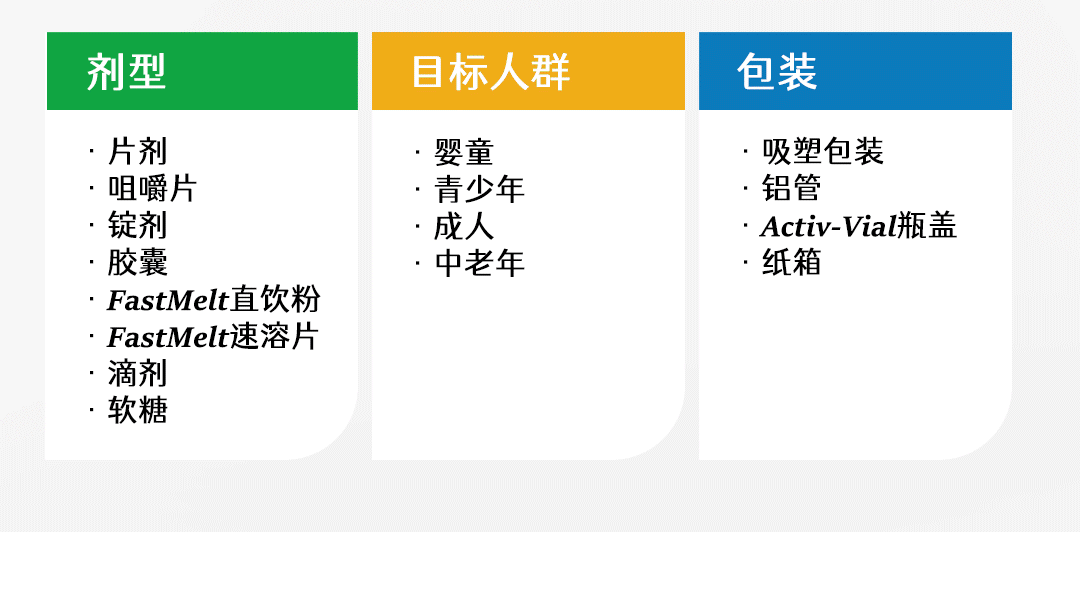 剂型

· 片剂
· 咀嚼片
· 锭剂
· 胶囊
· FastMelt直饮粉
· FastMelt速溶片
· 滴剂
· 软糖

目标人群

· 婴童
· 青少年
· 成人
· 中老年

包装

· 吸塑包装
· 铝管
· Activ-Vial瓶盖
· 纸箱